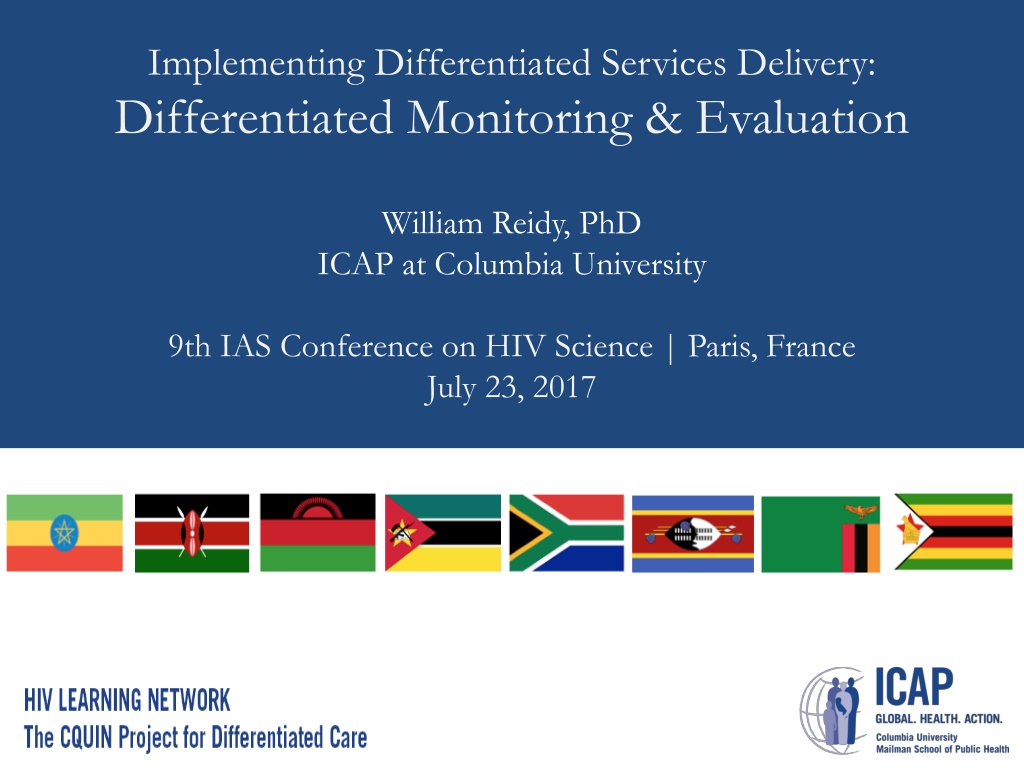 Implementing Differentiated Services Delivery:
Differentiated Monitoring & Evaluation

William Reidy, PhD
ICAP at Columbia University

9th IAS Conference on HIV Science | Paris, France
July 23, 2017

HIV LEARNING NETWORK
The CQUIN Project for Differentiated Care

ICAP
GLOBAL. HEALTH. ACTION.
Columbia University
Mailman School of Public Health